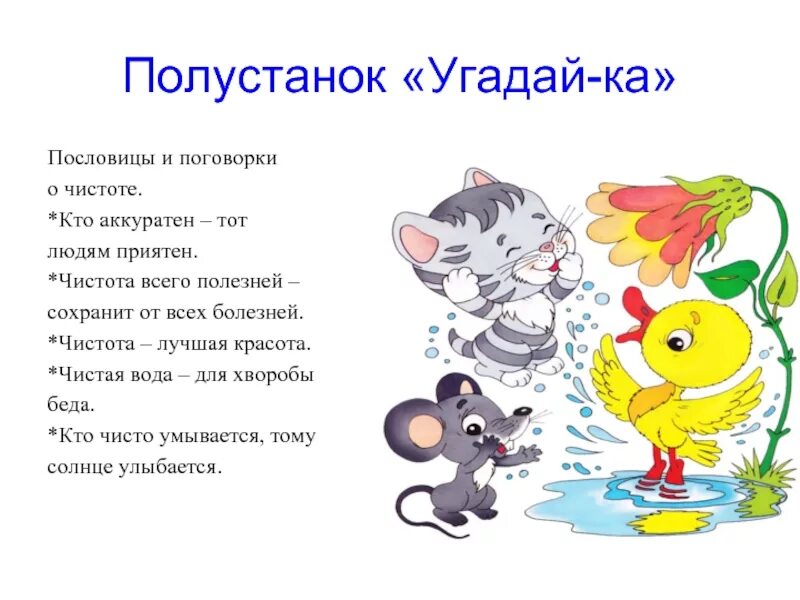 Полустанок «Угадай-ка»

Пословицы и поговорки о чистоте.
*Кто аккуратен – тот людям приятен.
*Чистота всего полезней – сохранит от всех болезней.
*Чистота – лучшая красота.
*Чистая вода – для хворобы беда.
*Кто чисто умывается, тому солнце улыбается.